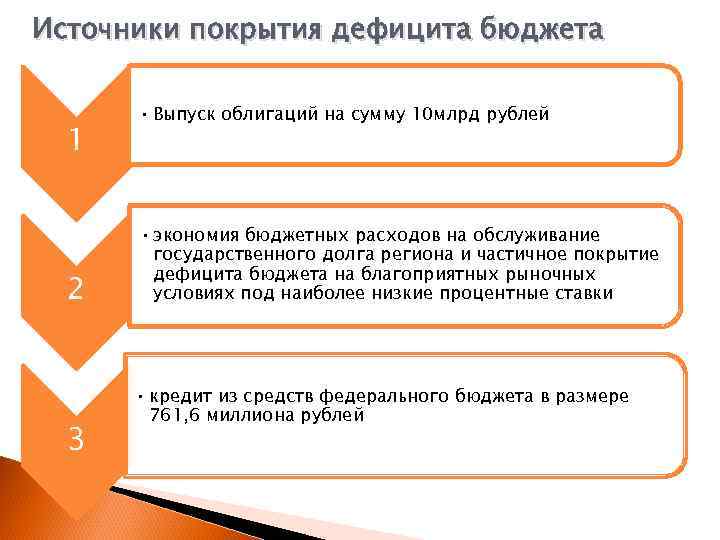 Источники покрытия дефицита бюджета

1

• Выпуск облигаций на сумму 10млрд рублей

2

• экономия бюджетных расходов на обслуживание государственного долга региона и частичное покрытие дефицита бюджета на благоприятных рыночных условиях под наиболее низкие процентные ставки

3

• кредит из средств федерального бюджета в размере 761,6 миллиона рублей